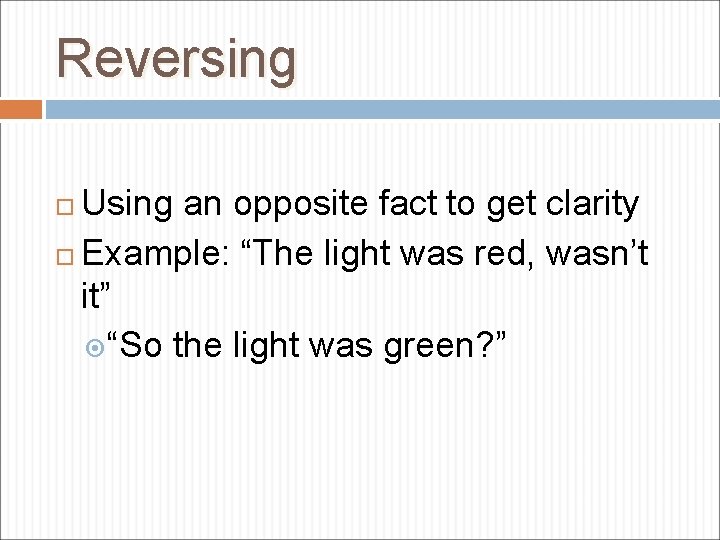 Reversing

Using an opposite fact to get clarity

Example: “The light was red, wasn’t it”

“So the light was green?”